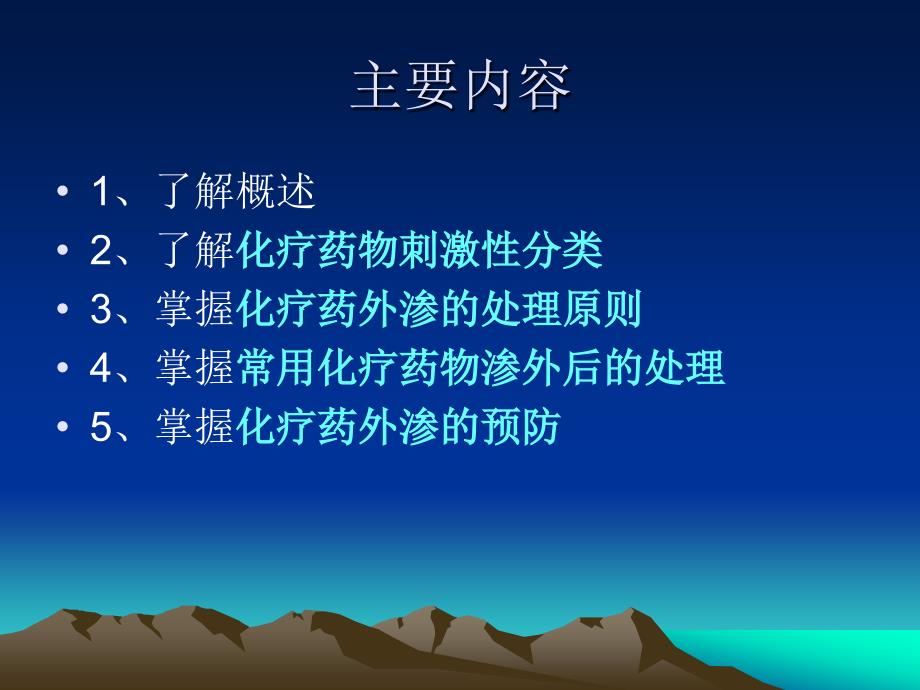 主要内容

• 1、了解概述
• 2、了解化疗药物刺激性分类
• 3、掌握化疗药外渗的处理原则
• 4、掌握常用化疗药物渗外后的处理
• 5、掌握化疗药外渗的预防